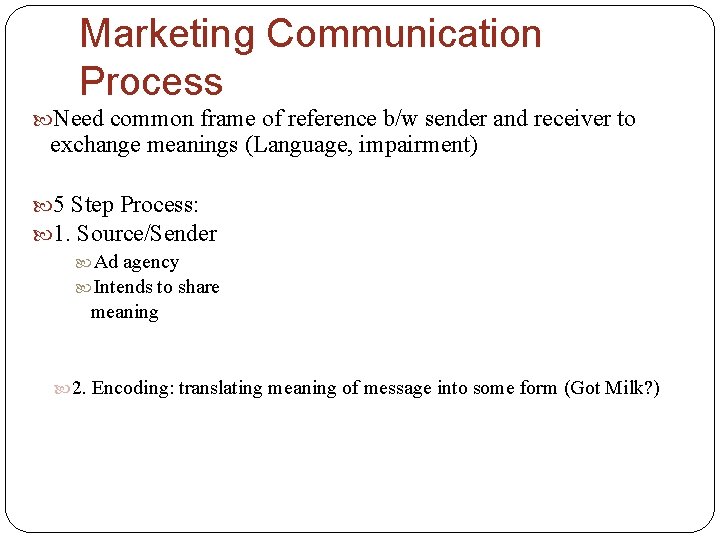 Marketing Communication Process

Need common frame of reference b/w sender and receiver to exchange meanings (Language, impairment)

5 Step Process:

1. Source/Sender

Ad agency

Intends to share meaning

2. Encoding: translating meaning of message into some form (Got Milk?)